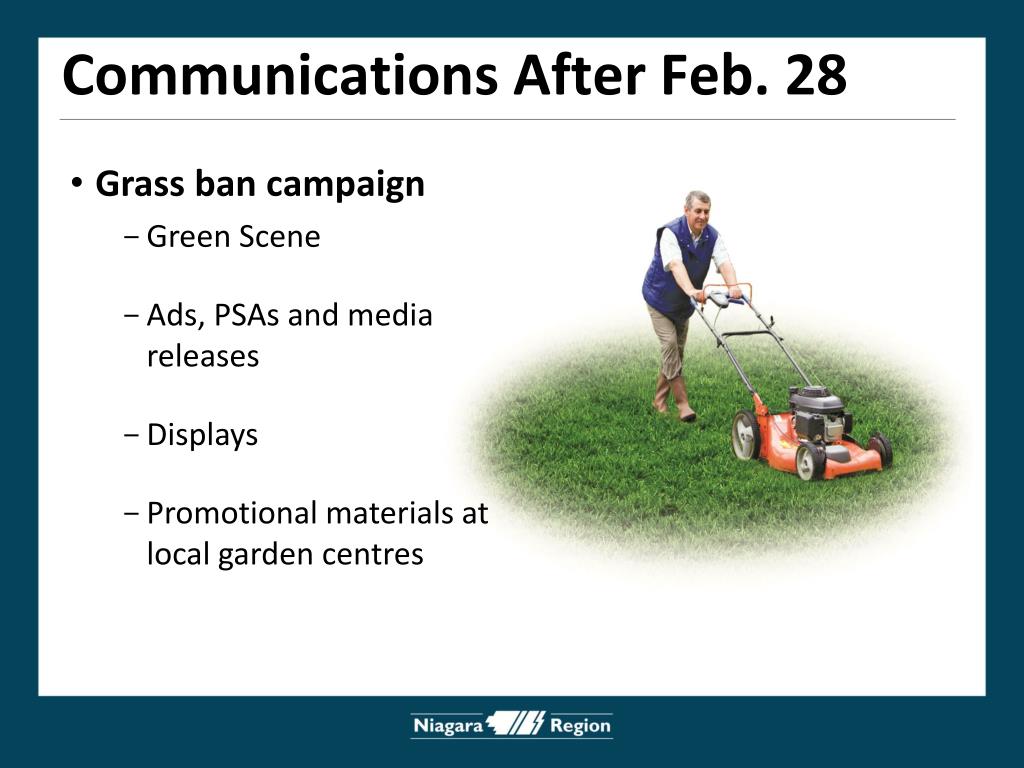 Communications After Feb. 28

• Grass ban campaign
  − Green Scene

  − Ads, PSAs and media releases

  − Displays

  − Promotional materials at local garden centres

Niagara Region